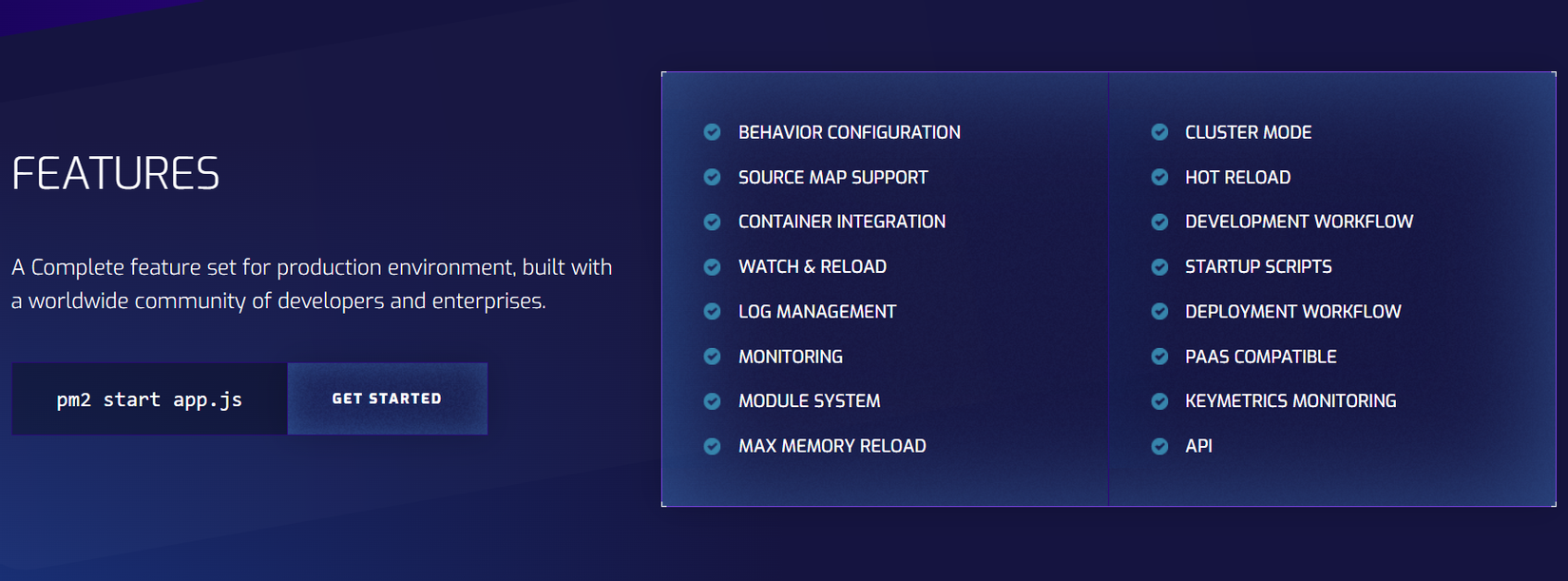 FEATURES

A Complete feature set for production environment, built with a worldwide community of developers and enterprises.

pm2 start app.js

GET STARTED

BEHAVIOR CONFIGURATION
SOURCE MAP SUPPORT
CONTAINER INTEGRATION
WATCH & RELOAD
LOG MANAGEMENT
MONITORING
MODULE SYSTEM
MAX MEMORY RELOAD

CLUSTER MODE
HOT RELOAD
DEVELOPMENT WORKFLOW
STARTUP SCRIPTS
DEPLOYMENT WORKFLOW
PAAS COMPATIBLE
KEYMETRICS MONITORING
API